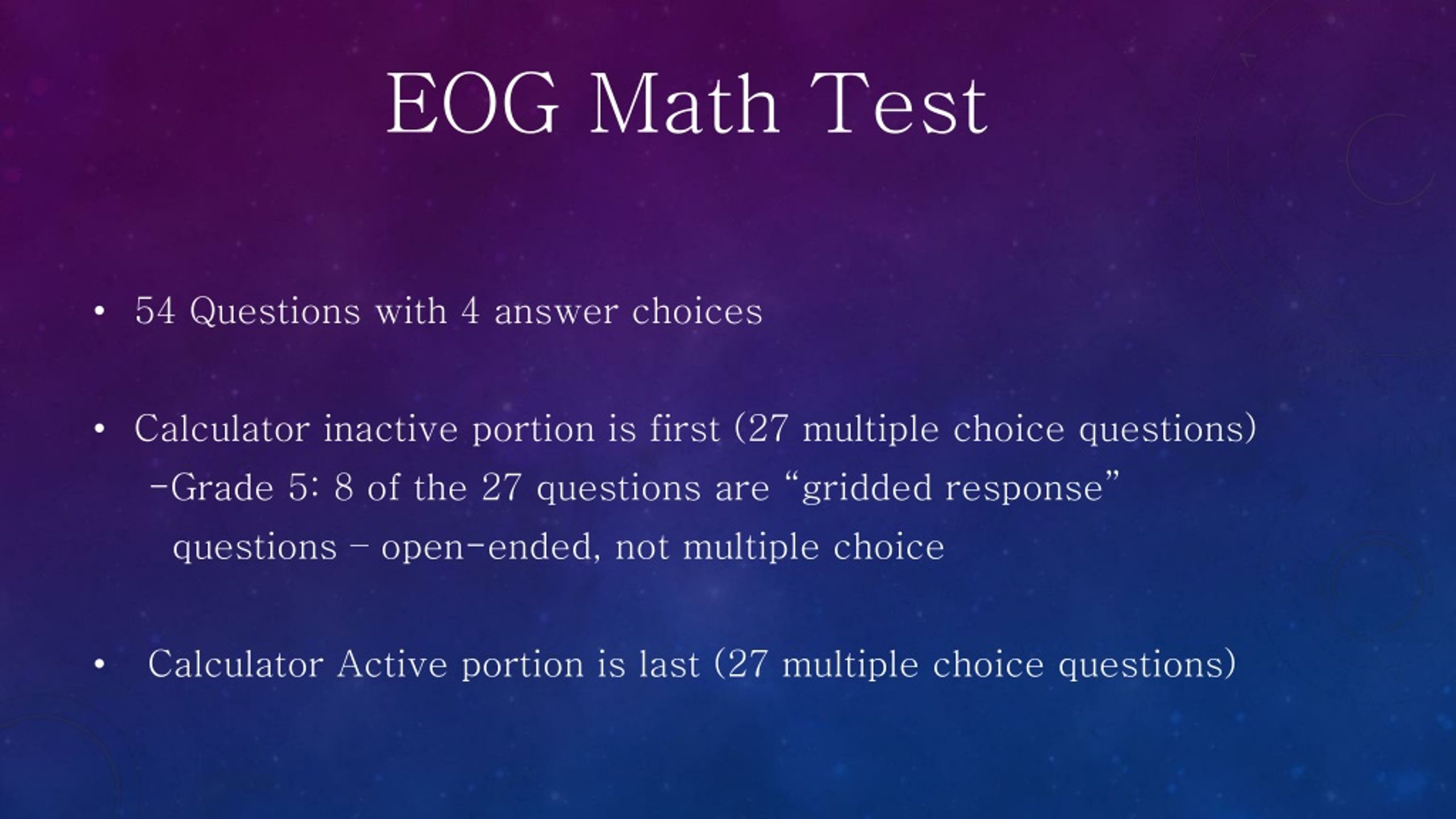 EOG Math Test

• 54 Questions with 4 answer choices

• Calculator inactive portion is first (27 multiple choice questions)
-Grade 5: 8 of the 27 questions are “gridded response” questions – open-ended, not multiple choice

• Calculator Active portion is last (27 multiple choice questions)